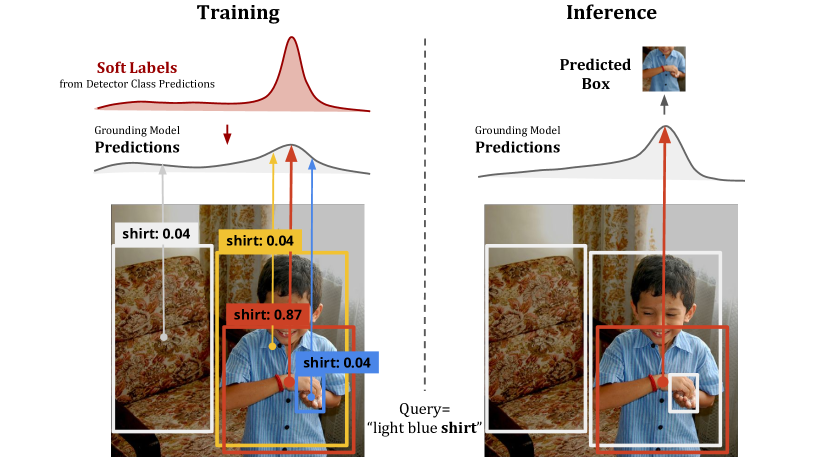 Training

Soft Labels
from Detector Class Predictions

Grounding Model
Predictions

shirt: 0.04

shirt: 0.04

shirt: 0.87

shirt: 0.04

Query=
"light blue shirt"

Inference

Predicted
Box

Grounding Model
Predictions